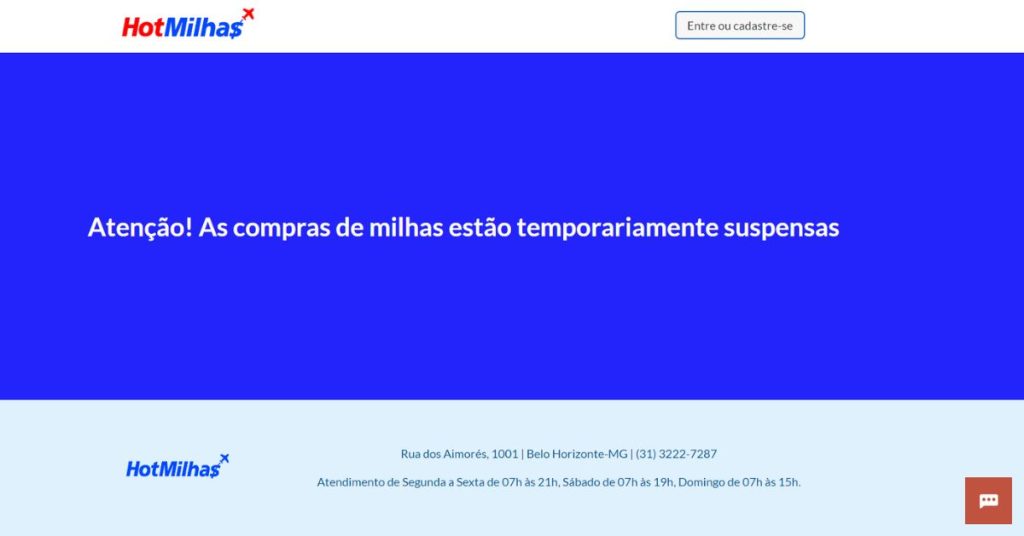 HotMilhas

Entre ou cadastre-se

Atenção! As compras de milhas estão temporariamente suspensas

HotMilhas

Rua dos Aimorés, 1001 | Belo Horizonte-MG | (31) 3222-7287

Atendimento de Segunda a Sexta de 07h às 21h, Sábado de 07h às 19h, Domingo de 07h às 15h.